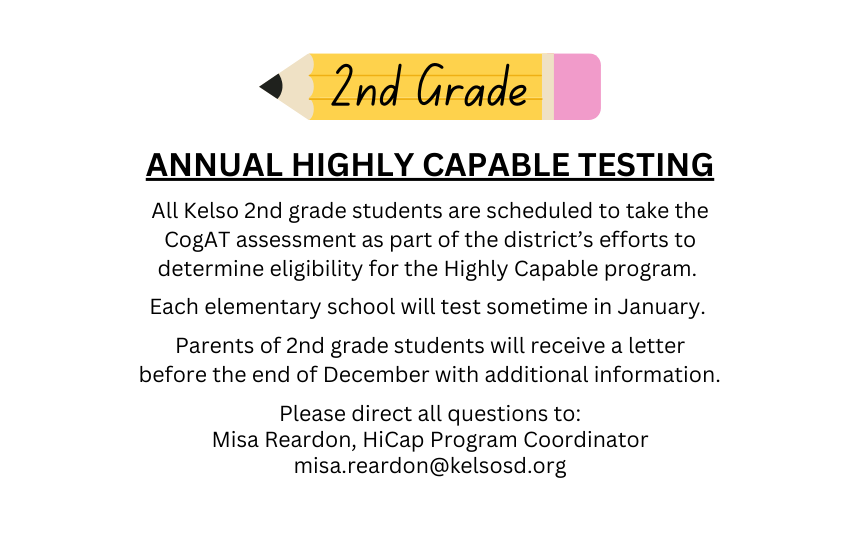 2nd Grade

ANNUAL HIGHLY CAPABLE TESTING

All Kelso 2nd grade students are scheduled to take the CogAT assessment as part of the district's efforts to determine eligibility for the Highly Capable program.

Each elementary school will test sometime in January.

Parents of 2nd grade students will receive a letter before the end of December with additional information.

Please direct all questions to:
Misa Reardon, HiCap Program Coordinator
misa.reardon@kelsosd.org